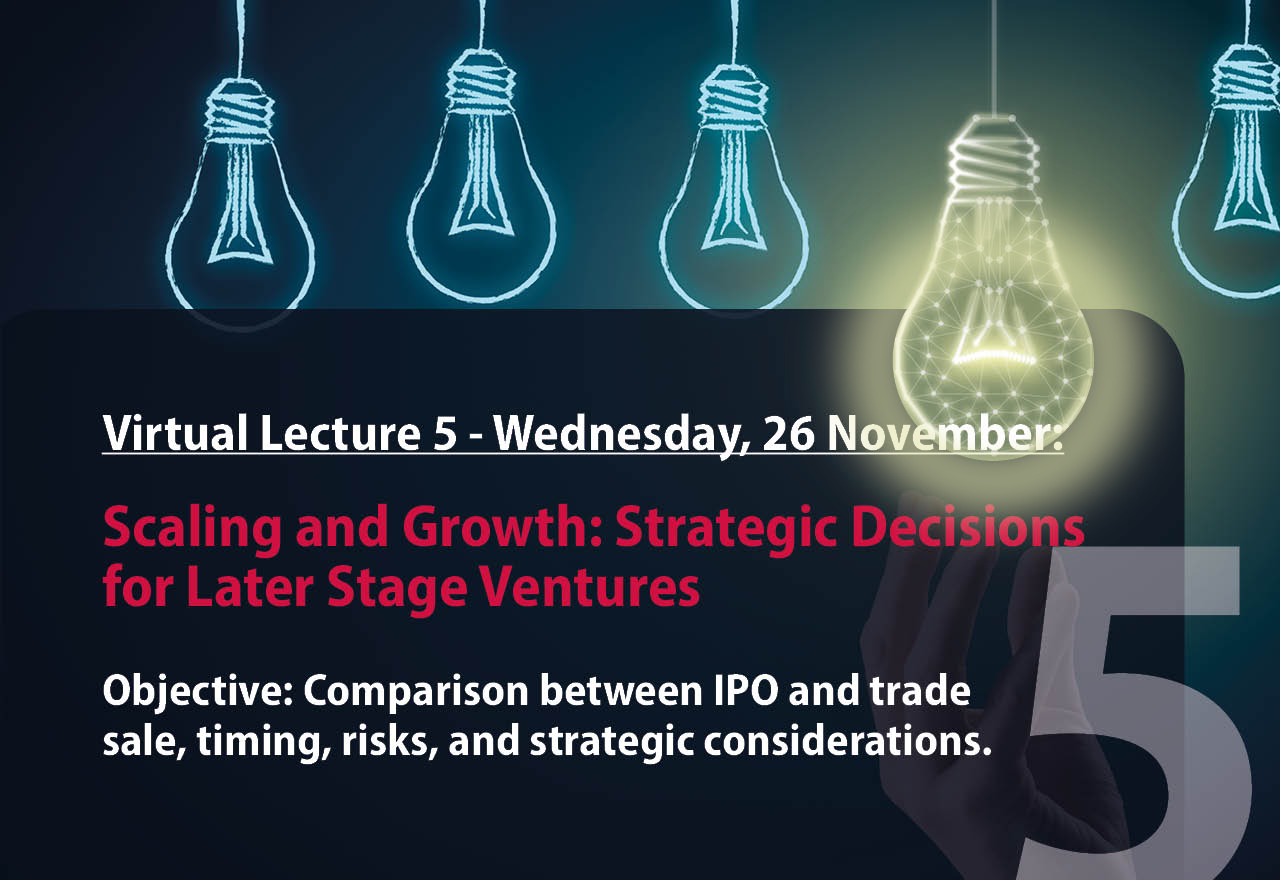 Virtual Lecture 5 - Wednesday, 26 November:

Scaling and Growth: Strategic Decisions for Later Stage Ventures

Objective: Comparison between IPO and trade sale, timing, risks, and strategic considerations.

5